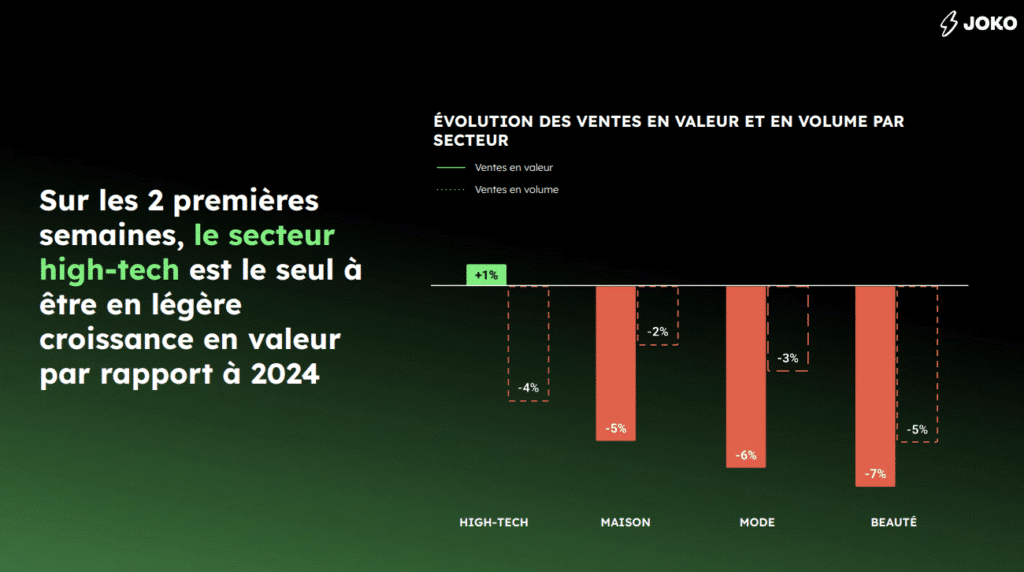 JOKO

Sur les 2 premières semaines, le secteur high-tech est le seul à être en légère croissance en valeur par rapport à 2024

ÉVOLUTION DES VENTES EN VALEUR ET EN VOLUME PAR SECTEUR

Ventes en valeur

Ventes en volume

+1%
-4%
-5%
-2%
-6%
-3%
-7%
-5%

HIGH-TECH
MAISON
MODE
BEAUTÉ